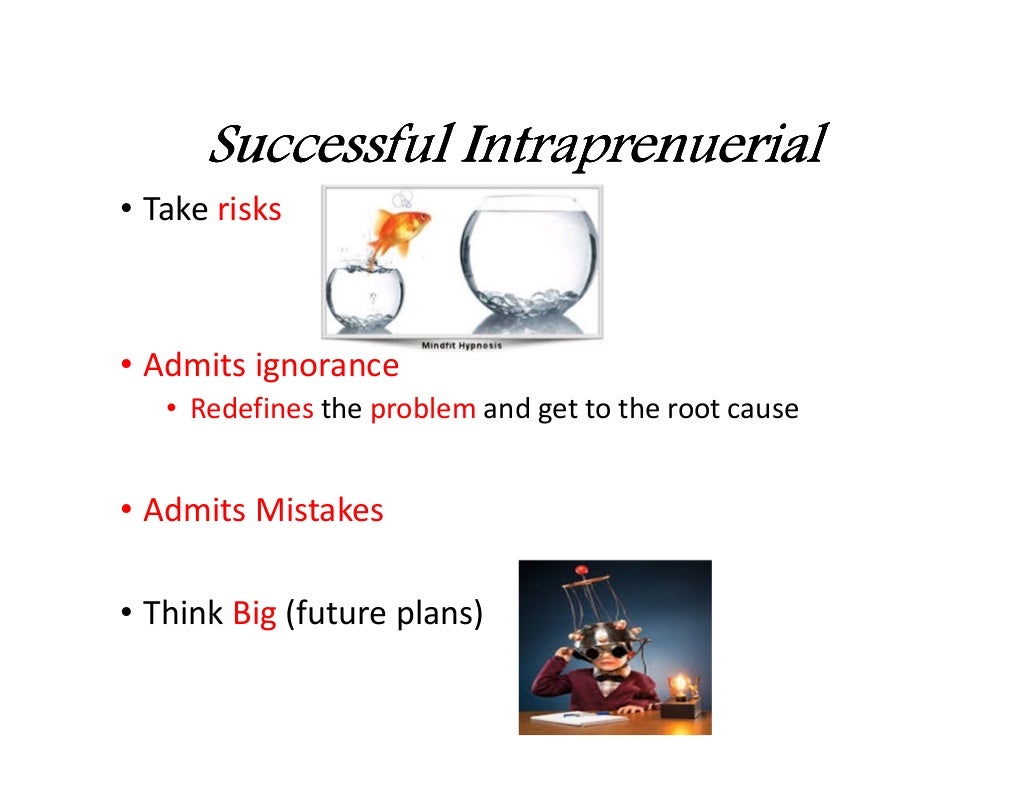 Successful Intraprenuerial

• Take risks

Mindfit Hypnosis

• Admits ignorance
  • Redefines the problem and get to the root cause

• Admits Mistakes

• Think Big (future plans)